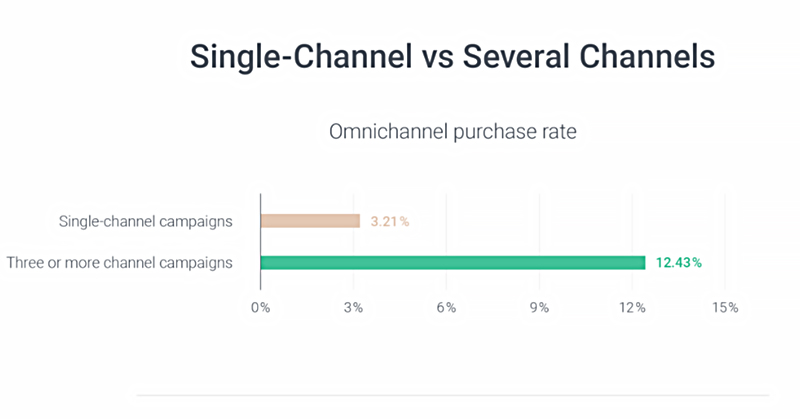 Single-Channel vs Several Channels

Omnichannel purchase rate

Single-channel campaigns 3.21%

Three or more channel campaigns 12.43%

0% 3% 6% 9% 12% 15%